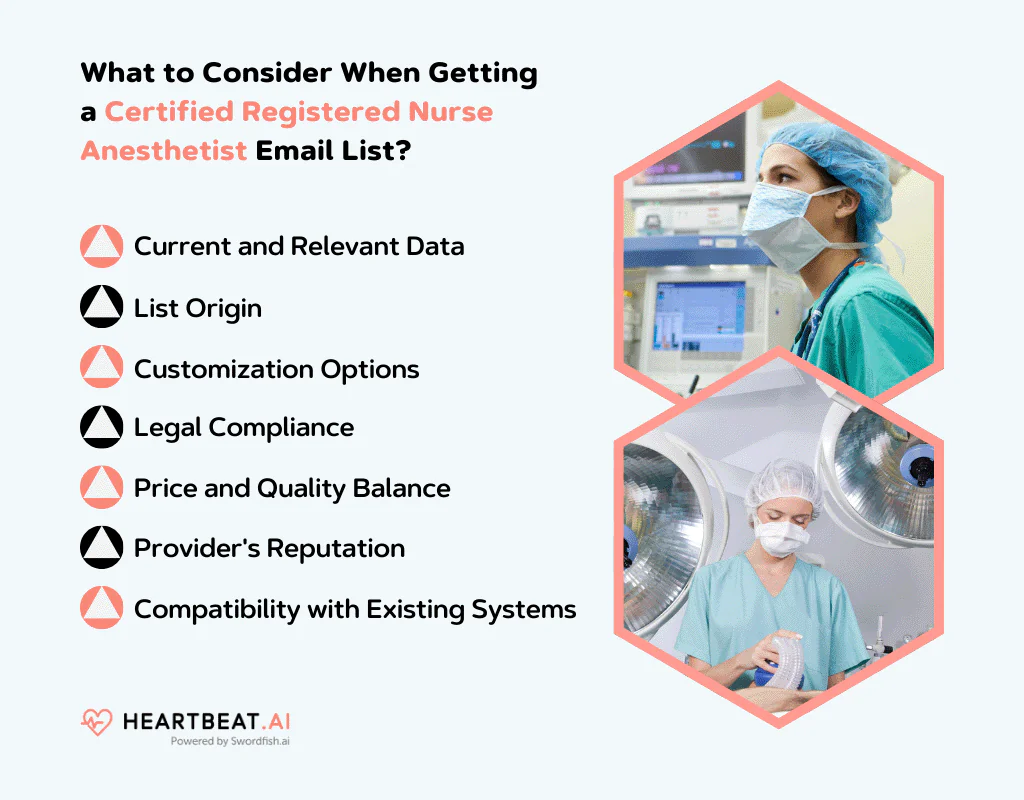 What to Consider When Getting a Certified Registered Nurse Anesthetist Email List?

Current and Relevant Data

List Origin

Customization Options

Legal Compliance

Price and Quality Balance

Provider's Reputation

Compatibility with Existing Systems

HEARTBEAT.AI
Powered by Swordfish.ai